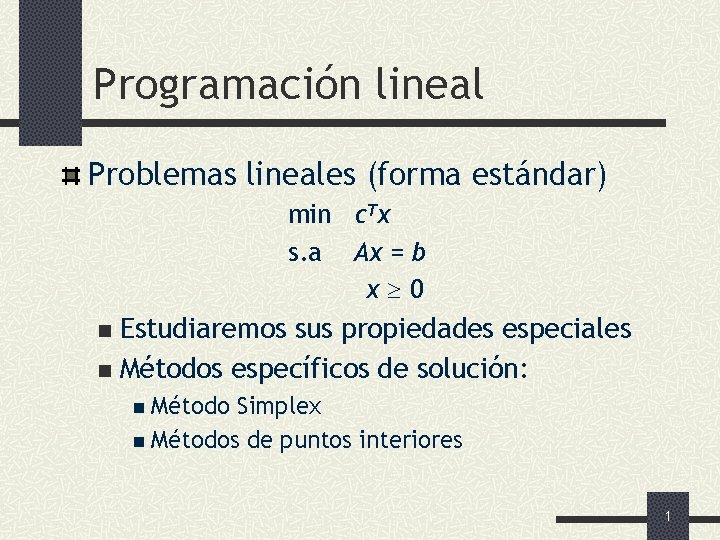 Programación lineal

Problemas lineales (forma estándar)

min $c^T x$
s.a $Ax = b$
$x \geq 0$

Estudiaremos sus propiedades especiales

Métodos específicos de solución:

Método Simplex

Métodos de puntos interiores

1